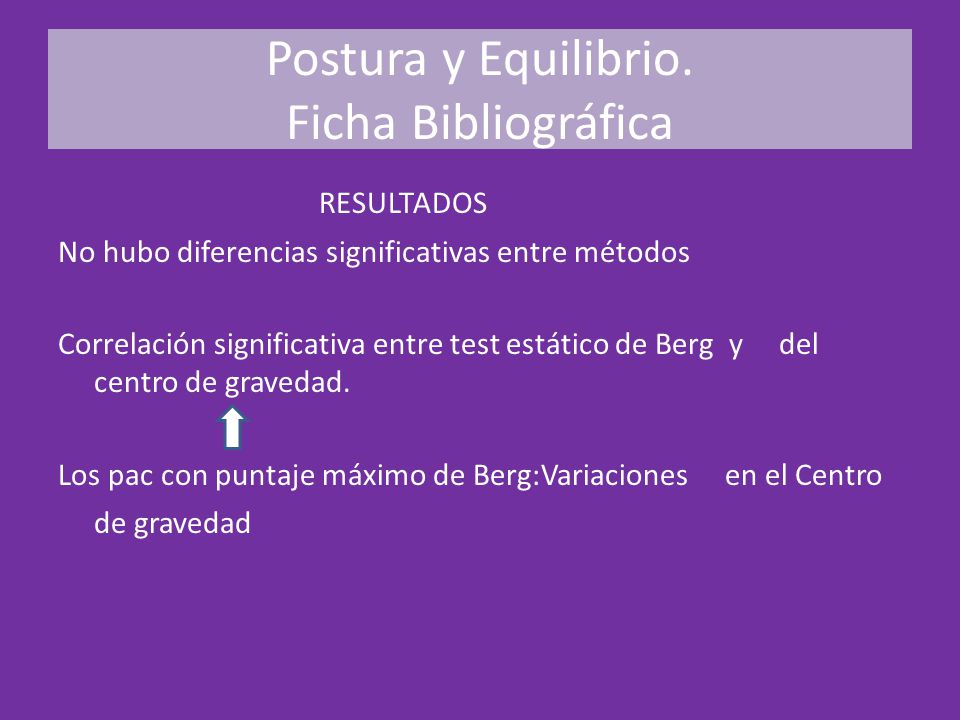 Postura y Equilibrio.
Ficha Bibliográfica

RESULTADOS

No hubo diferencias significativas entre métodos

Correlación significativa entre test estático de Berg y del centro de gravedad.

Los pac con puntaje máximo de Berg:Variaciones en el Centro de gravedad